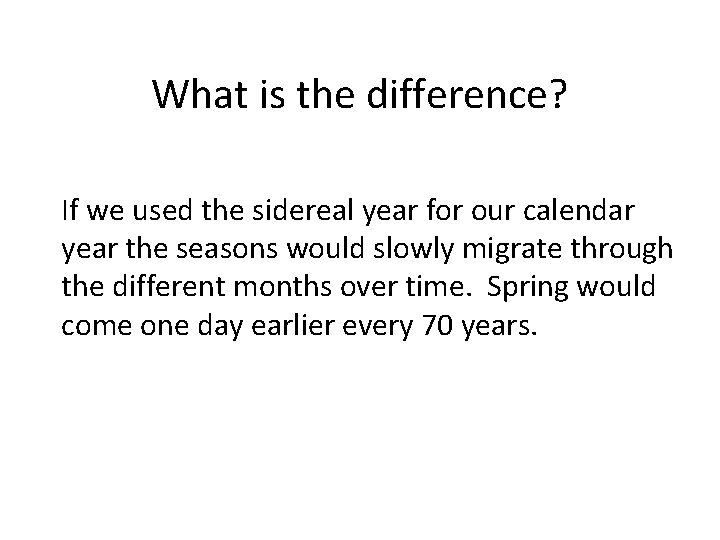 What is the difference?

If we used the sidereal year for our calendar year the seasons would slowly migrate through the different months over time.  Spring would come one day earlier every 70 years.